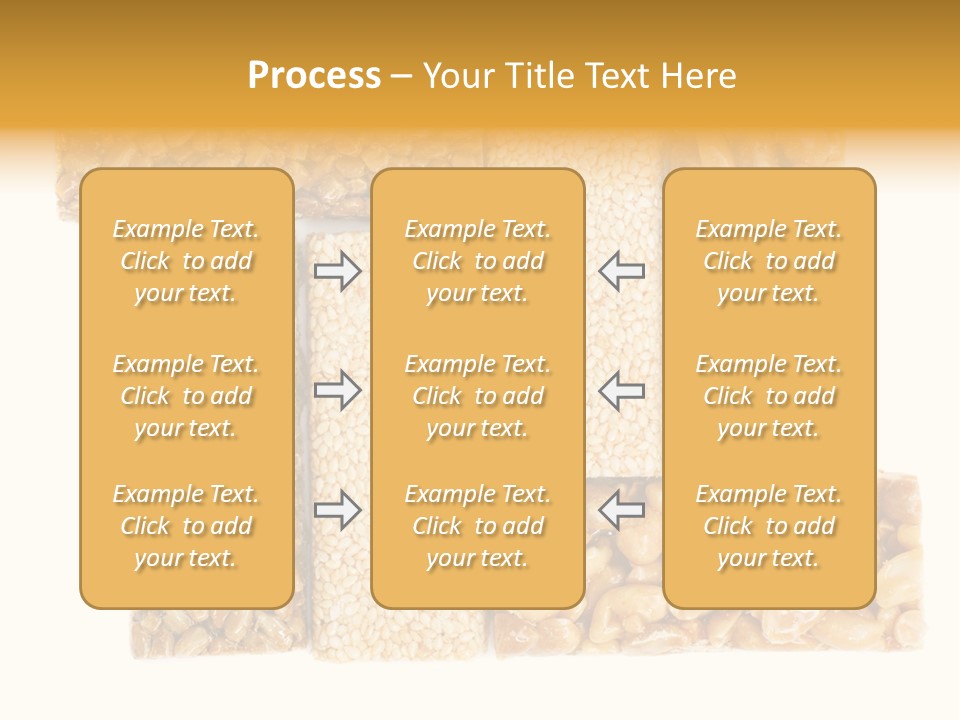 Process – Your Title Text Here

Example Text. Click to add your text.

Example Text. Click to add your text.

Example Text. Click to add your text.

Example Text. Click to add your text.

Example Text. Click to add your text.

Example Text. Click to add your text.

Example Text. Click to add your text.

Example Text. Click to add your text.

Example Text. Click to add your text.